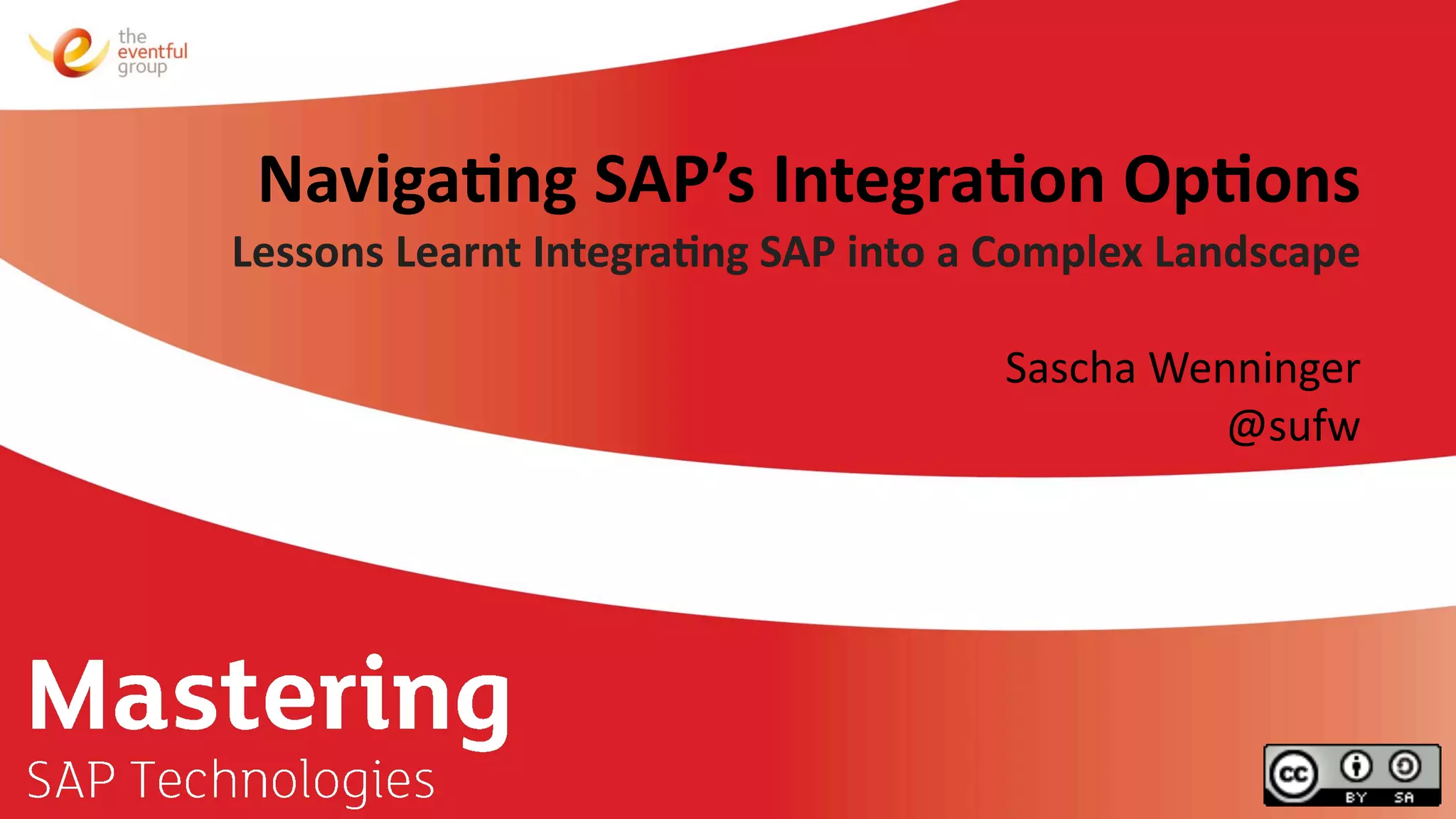 the eventful group

Navigating SAP's Integration Options

Lessons Learnt Integrating SAP into a Complex Landscape

Sascha Wenninger
@sufw

Mastering
SAP Technologies

cc BY SA